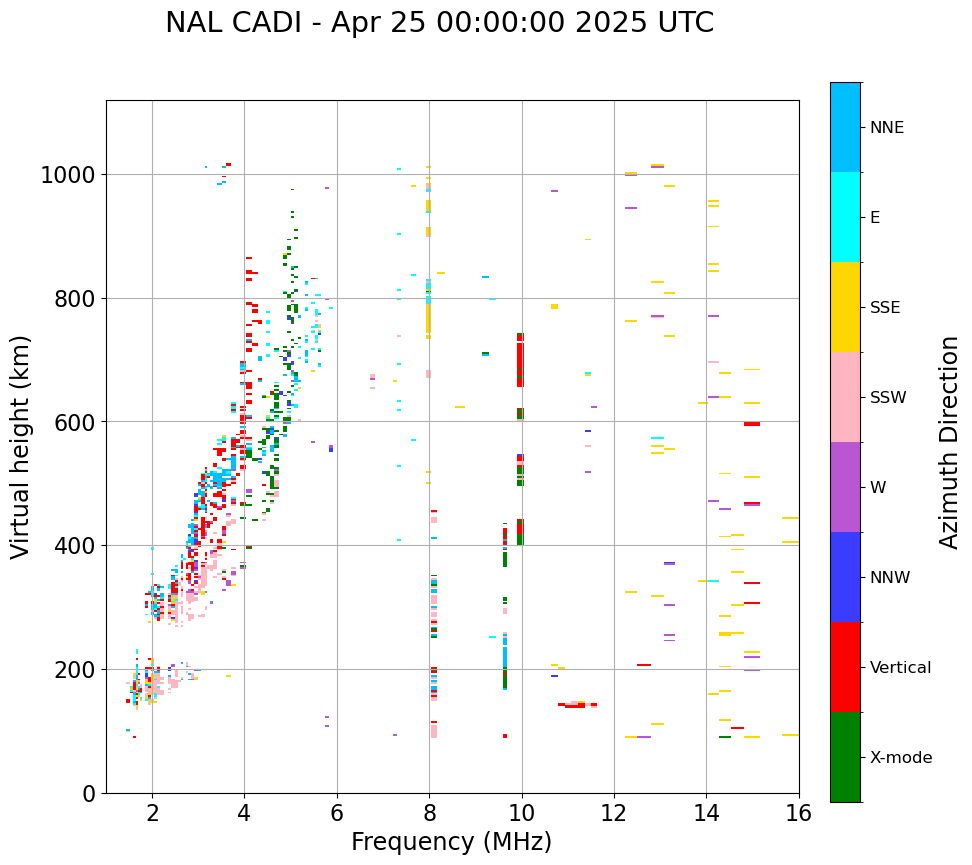 NAL CADI - Apr 25 00:00:00 2025 UTC

Virtual height (km)

1000
800
600
400
200
0

2 4 6 8 10 12 14 16

Frequency (MHz)

NNE
E
SSE
SSW
W
NNW
Vertical
X-mode

Azimuth Direction